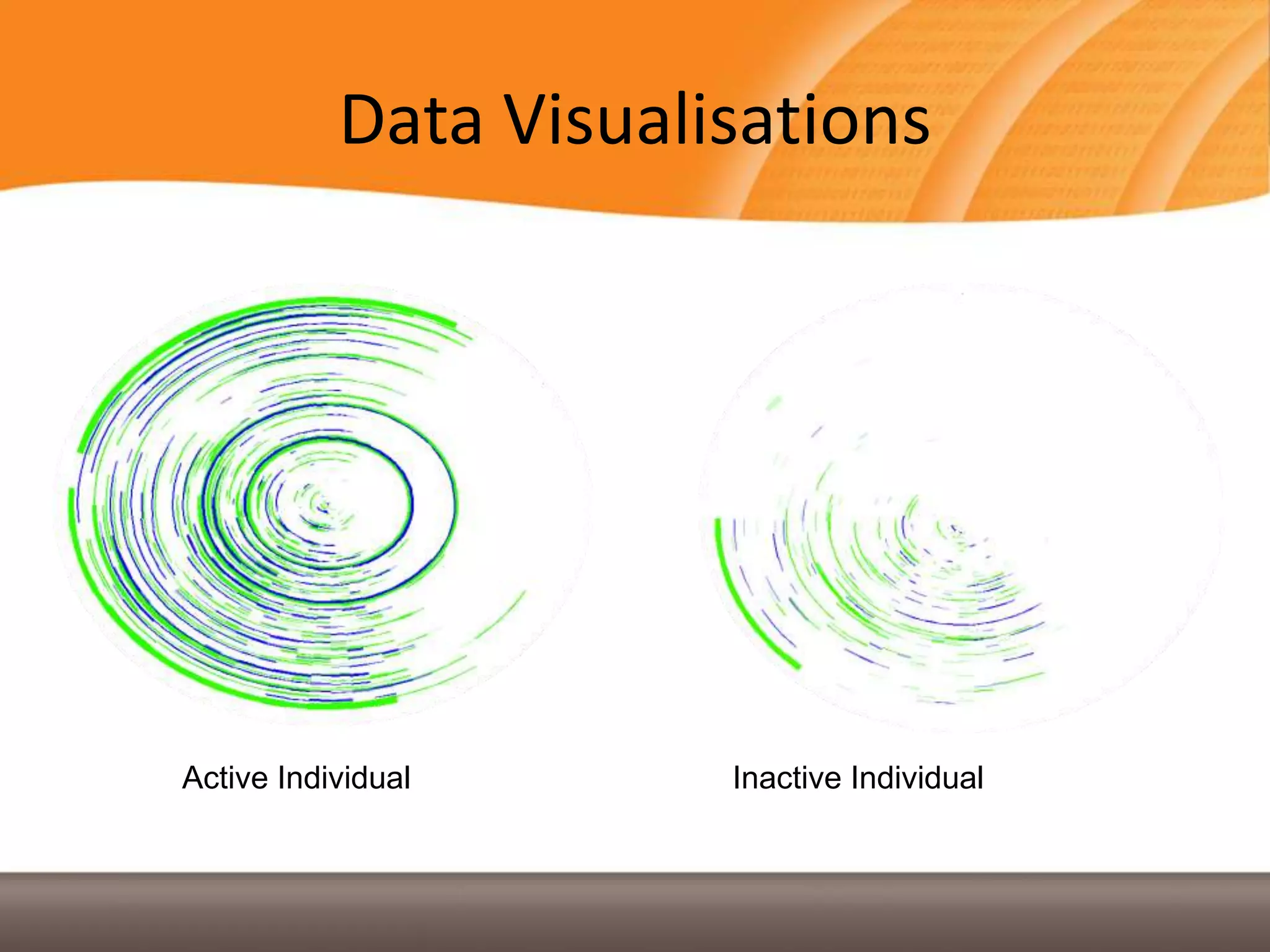 Data Visualisations

Active Individual

Inactive Individual